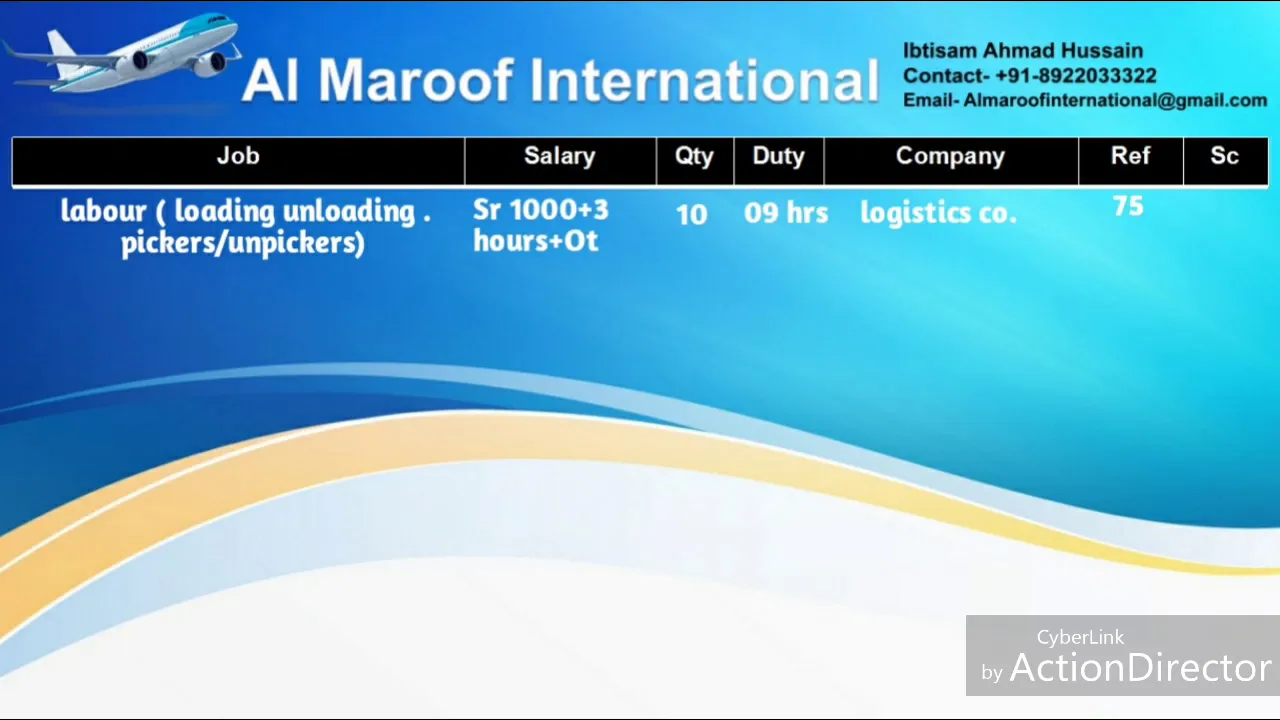 Al Maroof International

Ibtisam Ahmad Hussain
Contact- +91-8922033322
Email- Almaroofinternational@gmail.com

| Job | Salary | Qty | Duty | Company | Ref | Sc |
|---|---|---|---|---|---|---|
| labour ( loading unloading . pickers/unpickers) | Sr 1000+3 hours+Ot | 10 | 09 hrs | logistics co. | 75 | |

CyberLink
by ActionDirector